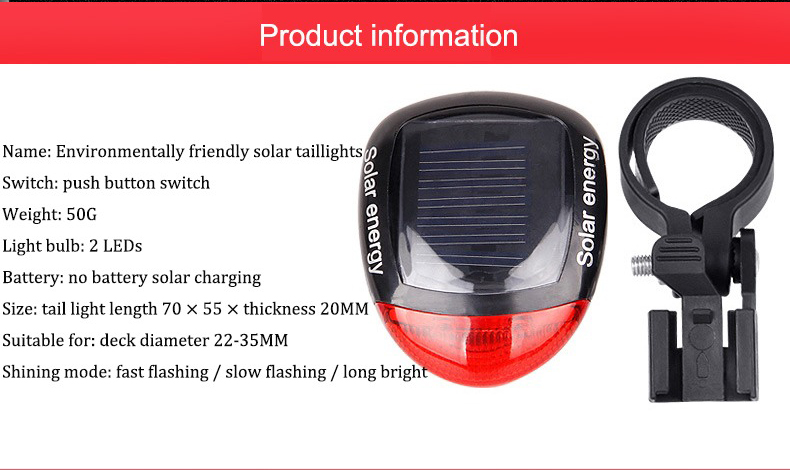 Product information

Name: Environmentally friendly solar taillights

Switch: push button switch

Weight: 50G

Light bulb: 2 LEDs

Battery: no battery solar charging

Size: tail light length 70 × 55 × thickness 20MM

Suitable for: deck diameter 22-35MM

Shining mode: fast flashing / slow flashing / long bright

Solar energy

Solar energy